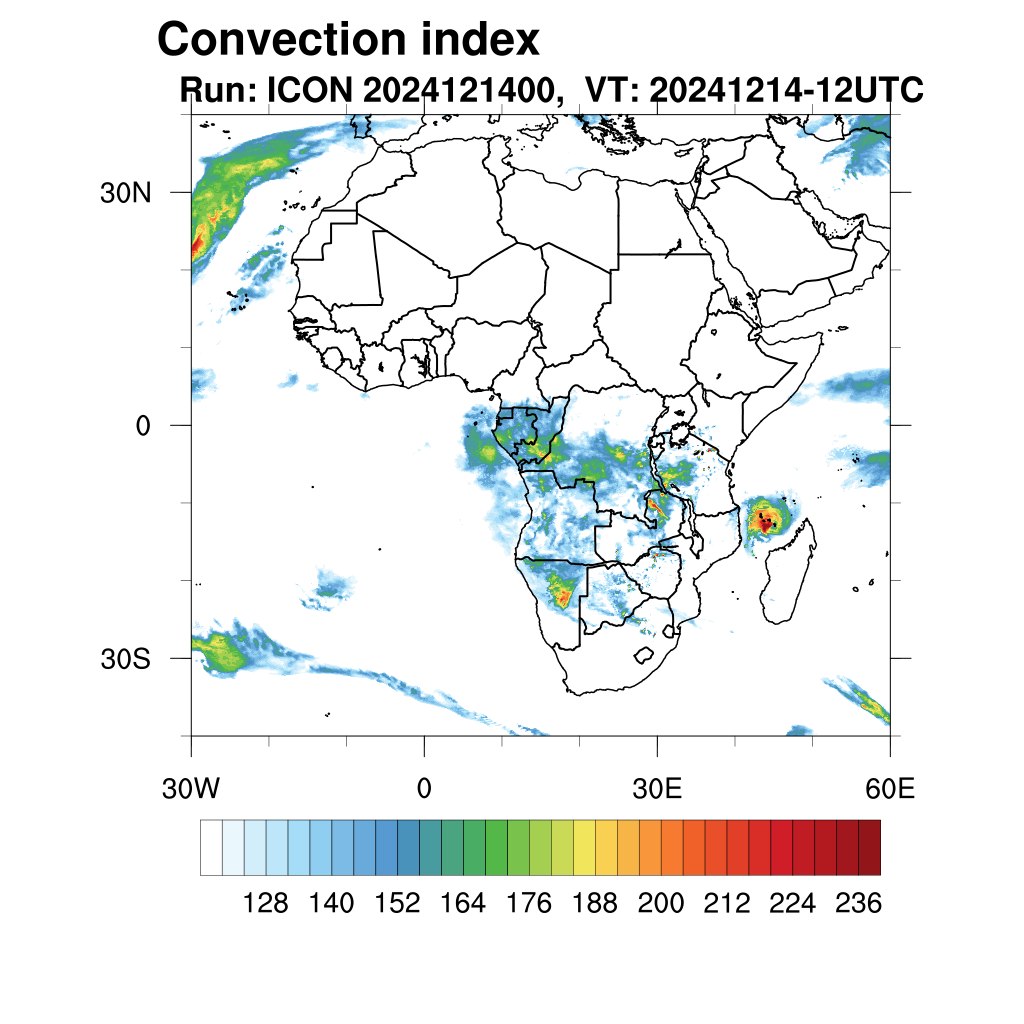 Convection index
Run: ICON 2024121400, VT: 20241214-12UTC

30N
0
30S
30W
0
30E
60E

128 140 152 164 176 188 200 212 224 236